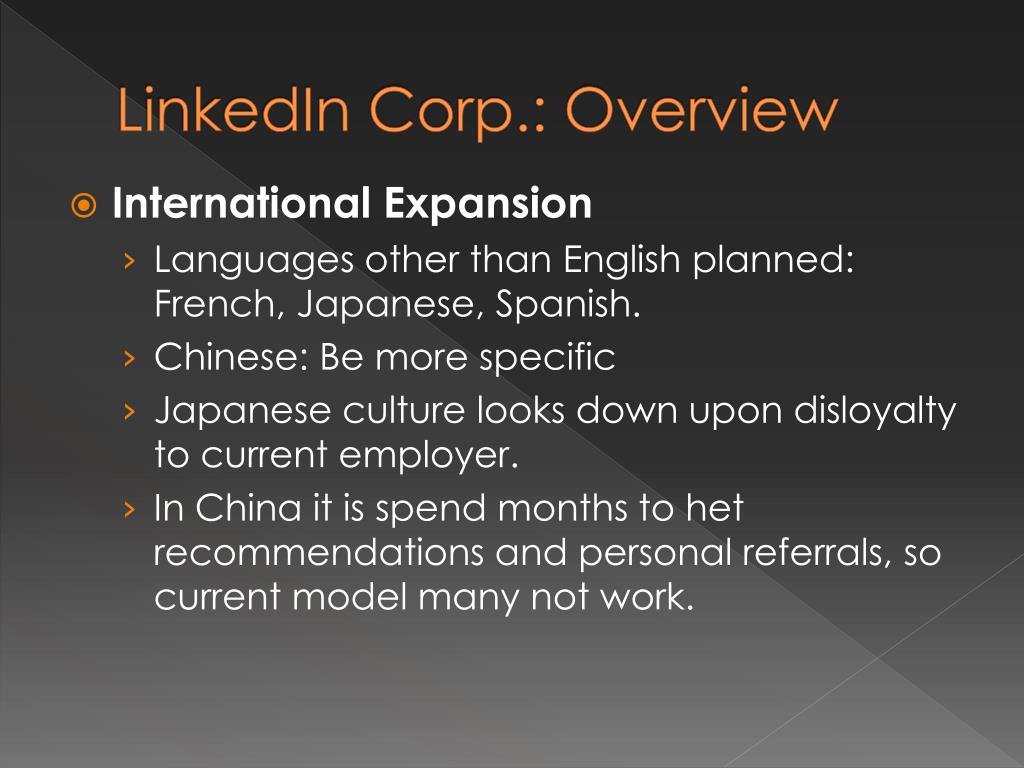 LinkedIn Corp.: Overview

International Expansion

› Languages other than English planned: French, Japanese, Spanish.

› Chinese: Be more specific

› Japanese culture looks down upon disloyalty to current employer.

› In China it is spend months to het recommendations and personal referrals, so current model many not work.